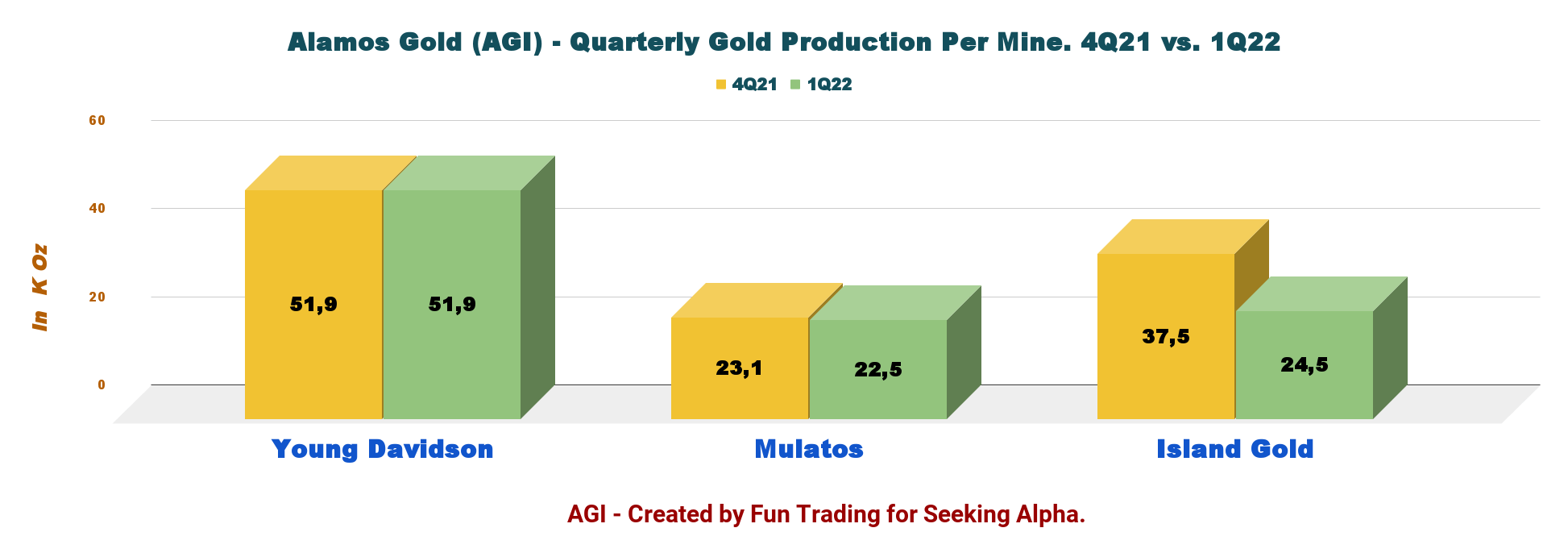 Alamos Gold (AGI) - Quarterly Gold Production Per Mine. 4Q21 vs. 1Q22

4Q21 1Q22

In K Oz

60
40
20
0

51,9
51,9
23,1
22,5
37,5
24,5

Young Davidson
Mulatos
Island Gold

AGI - Created by Fun Trading for Seeking Alpha.